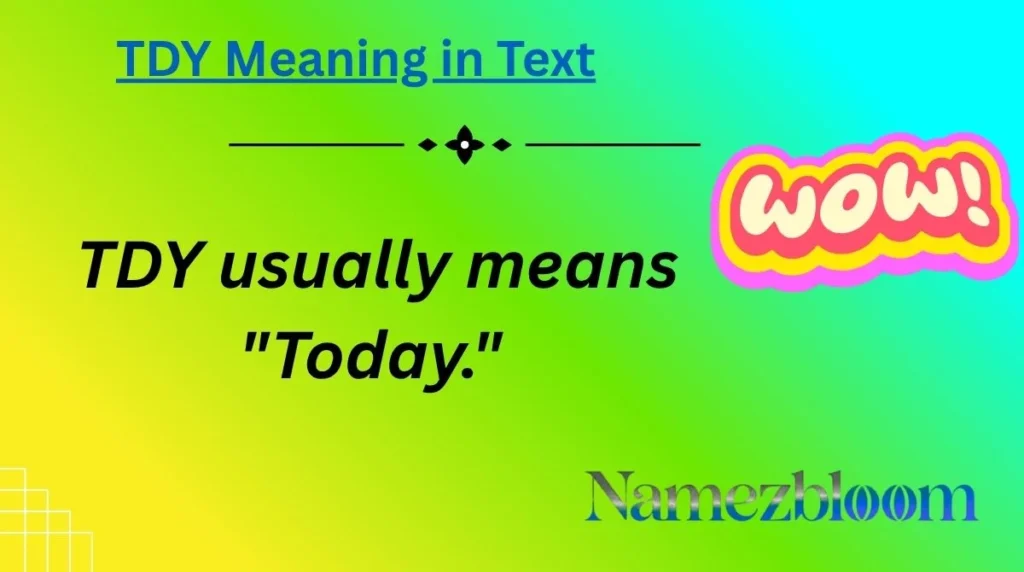 TDY Meaning in Text

WOW!

TDY usually means "Today."

Namezbloom